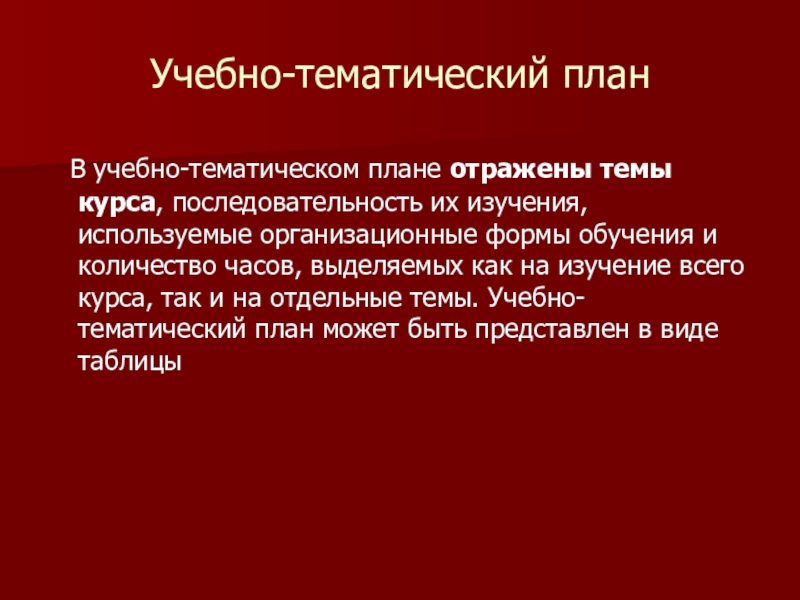 Учебно-тематический план

В учебно-тематическом плане отражены темы курса, последовательность их изучения, используемые организационные формы обучения и количество часов, выделяемых как на изучение всего курса, так и на отдельные темы. Учебно-тематический план может быть представлен в виде таблицы